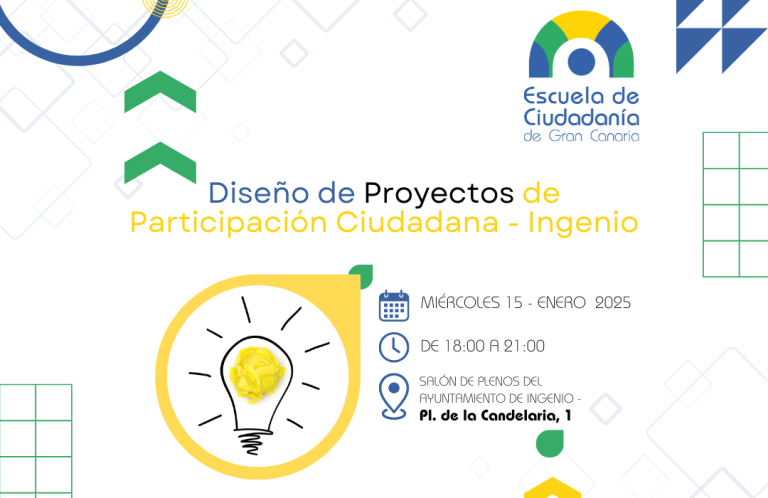 Escuela de Ciudadanía de Gran Canaria

Diseño de Proyectos de Participación Ciudadana - Ingenio

MIÉRCOLES 15 - ENERO 2025

DE 18:00 A 21:00

SALÓN DE PLENOS DEL AYUNTAMIENTO DE INGENIO - Pl. de la Candelaria, 1